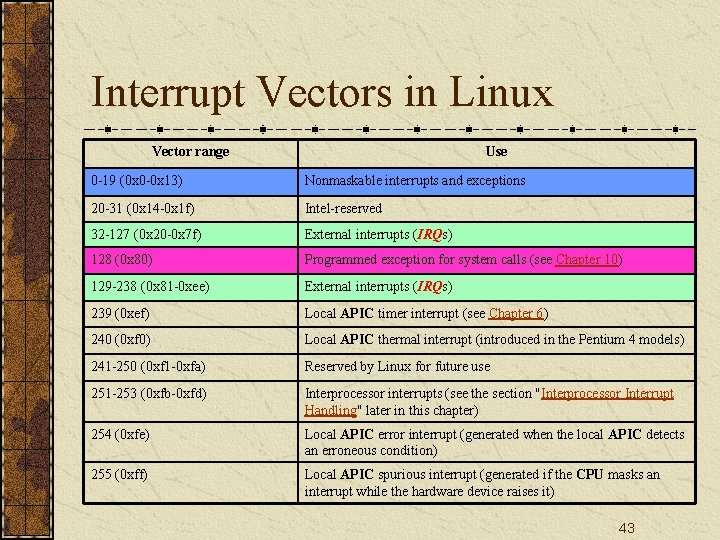 Interrupt Vectors in Linux

| Vector range | Use |
|---|---|
| 0-19 (0x0-0x13) | Nonmaskable interrupts and exceptions |
| 20-31 (0x14-0x1f) | Intel-reserved |
| 32-127 (0x20-0x7f) | External interrupts (IRQs) |
| 128 (0x80) | Programmed exception for system calls (see Chapter 10) |
| 129-238 (0x81-0xee) | External interrupts (IRQs) |
| 239 (0xef) | Local APIC timer interrupt (see Chapter 6) |
| 240 (0xf0) | Local APIC thermal interrupt (introduced in the Pentium 4 models) |
| 241-250 (0xf1-0xfa) | Reserved by Linux for future use |
| 251-253 (0xfb-0xfd) | Interprocessor interrupts (see the section "Interprocessor Interrupt Handling" later in this chapter) |
| 254 (0xfe) | Local APIC error interrupt (generated when the local APIC detects an erroneous condition) |
| 255 (0xff) | Local APIC spurious interrupt (generated if the CPU masks an interrupt while the hardware device raises it) |

43